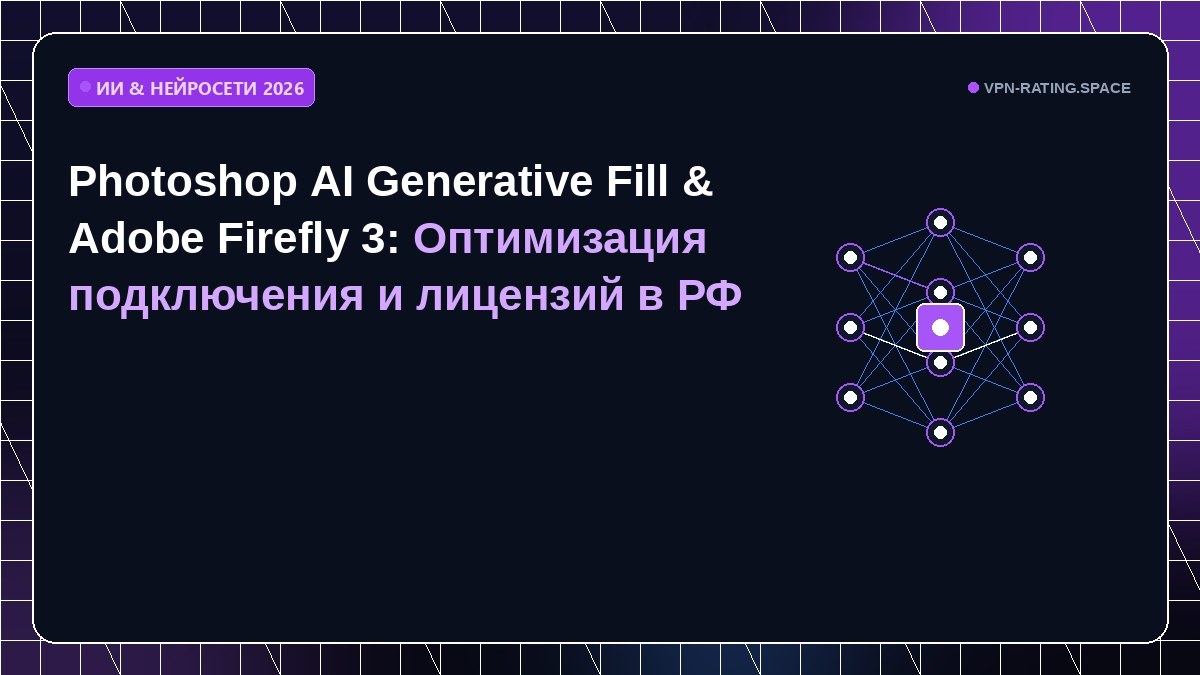 ИИ & НЕЙРОСЕТИ 2026

VPN-RATING.SPACE

Photoshop AI Generative Fill & Adobe Firefly 3: Оптимизация подключения и лицензий в РФ